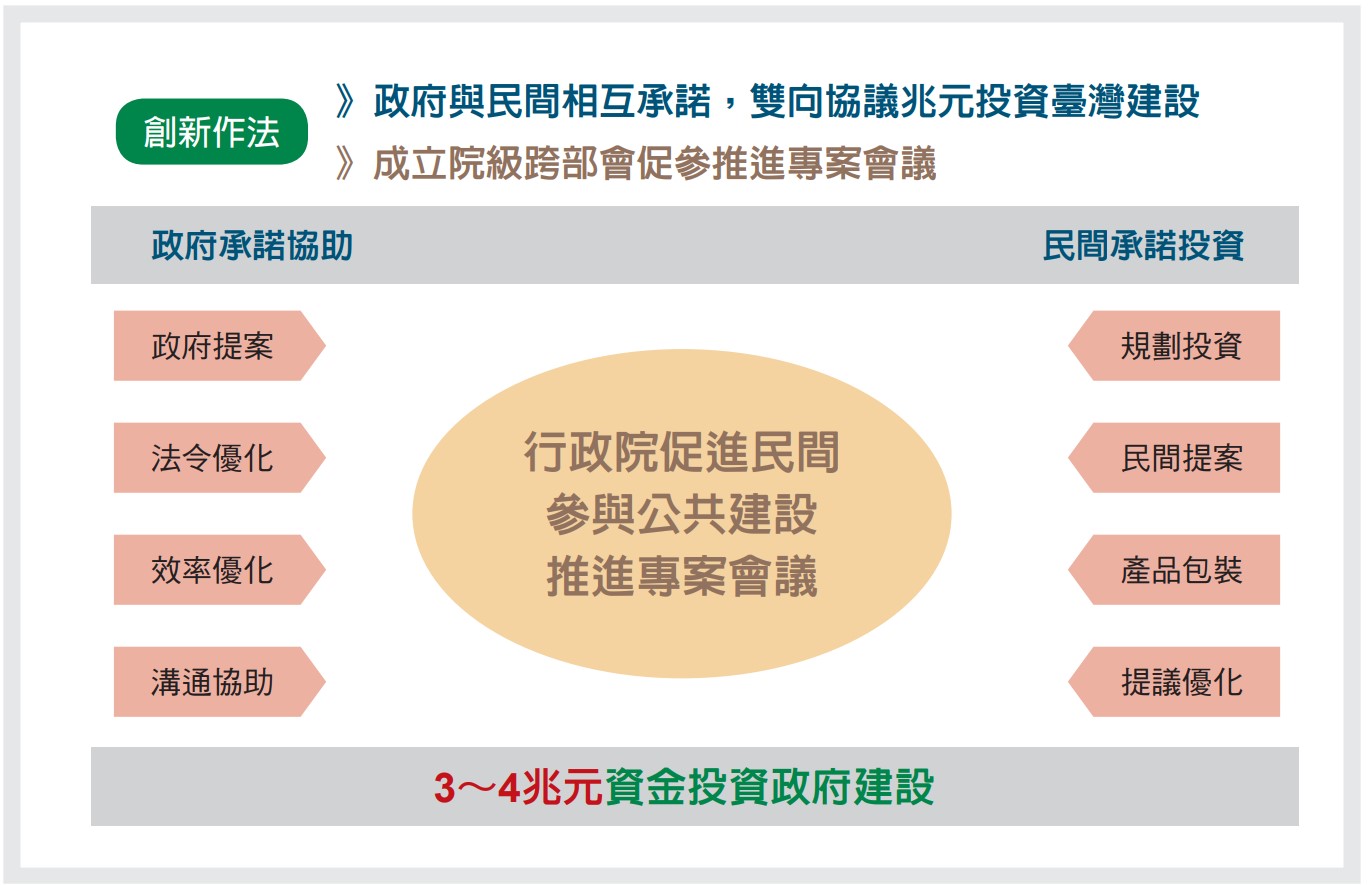 創新作法

》政府與民間相互承諾，雙向協議兆元投資臺灣建設

》成立院級跨部會促參推進專案會議

政府承諾協助

民間承諾投資

政府提案

法令優化

效率優化

溝通協助

行政院促進民間參與公共建設推進專案會議

規劃投資

民間提案

產品包裝

提議優化

3～4兆元資金投資政府建設